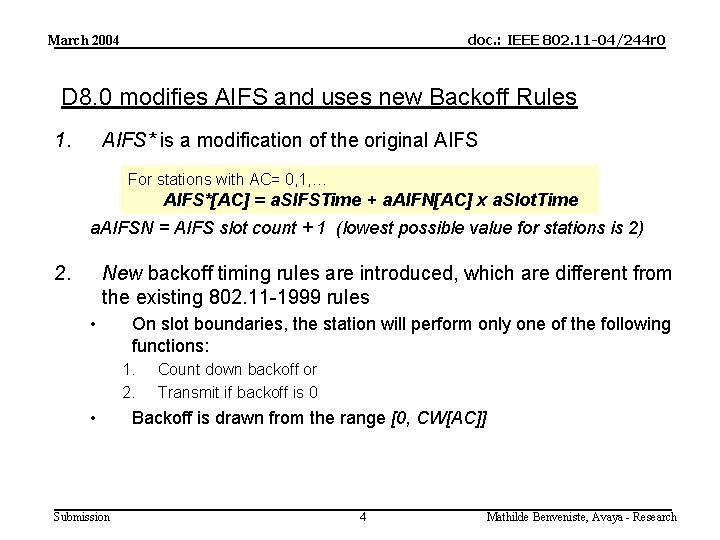 March 2004

doc.: IEEE 802.11-04/244r0

D8.0 modifies AIFS and uses new Backoff Rules

1. AIFS* is a modification of the original AIFS

For stations with AC= 0,1,…
AIFS*[AC] = aSIFSTime + aAIFN[AC] x aSlotTime

aAIFSN = AIFS slot count + 1 (lowest possible value for stations is 2)

2. New backoff timing rules are introduced, which are different from the existing 802.11-1999 rules

• On slot boundaries, the station will perform only one of the following functions:

1. Count down backoff or
2. Transmit if backoff is 0

• Backoff is drawn from the range [0, CW[AC]]

Submission

4

Mathilde Benveniste, Avaya - Research